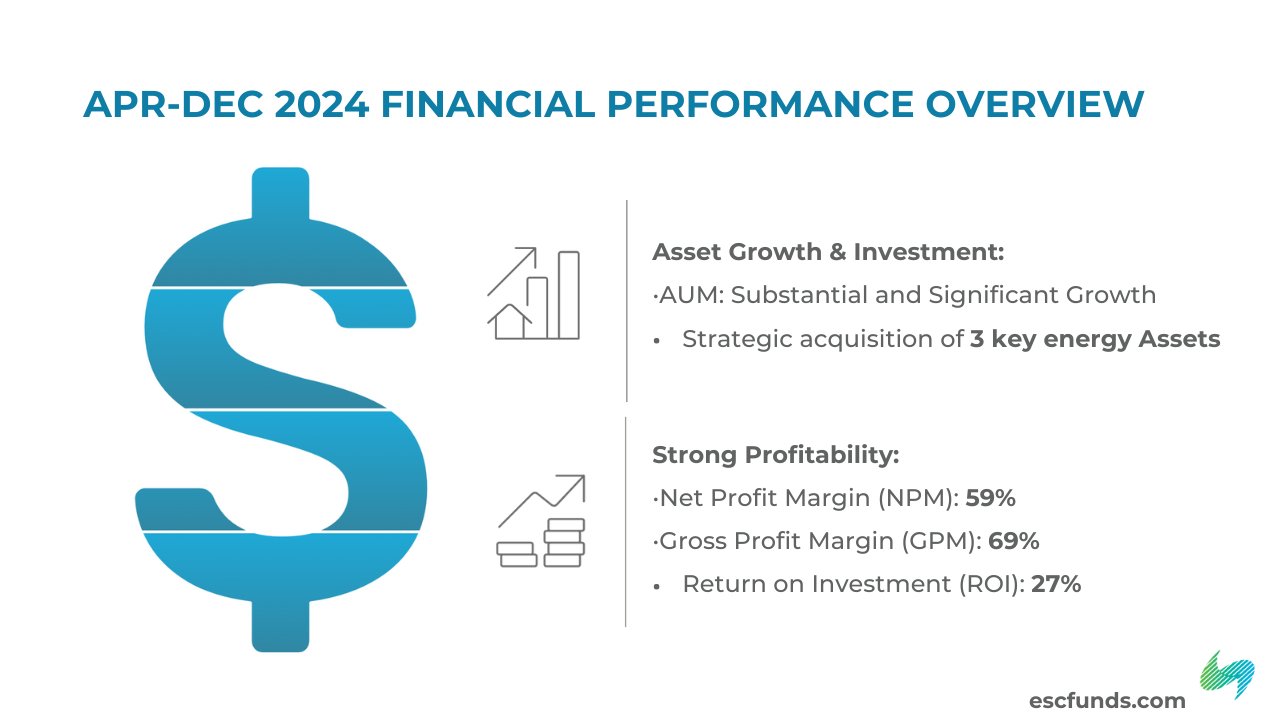 APR-DEC 2024 FINANCIAL PERFORMANCE OVERVIEW

Asset Growth & Investment:

·AUM: Substantial and Significant Growth

• Strategic acquisition of 3 key energy Assets

Strong Profitability:

·Net Profit Margin (NPM): 59%

·Gross Profit Margin (GPM): 69%

• Return on Investment (ROI): 27%

escfunds.com